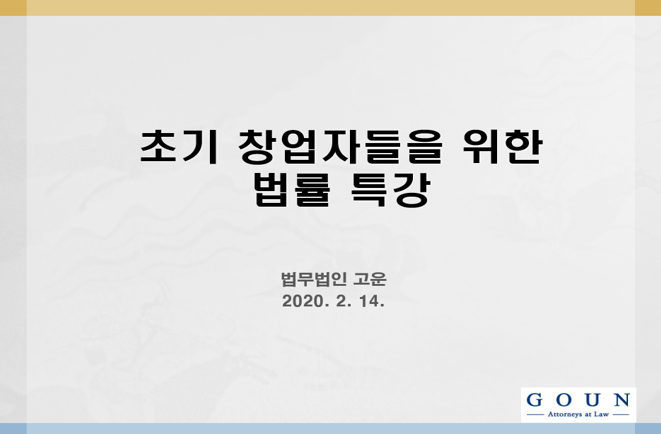 초기 창업자들을 위한
법률 특강

법무법인 고운
2020. 2. 14.

GOUN
Attorneys at Law